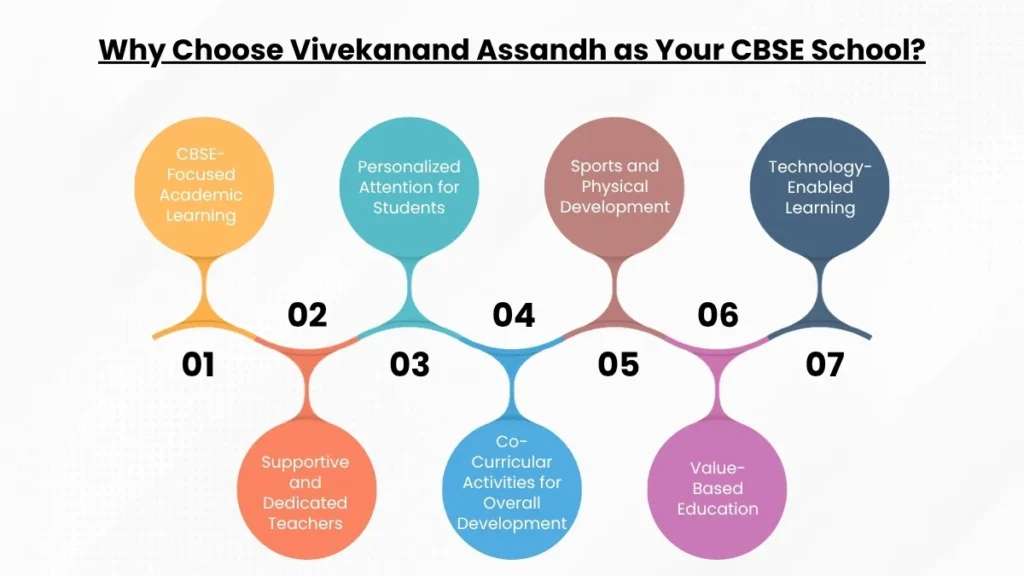 Why Choose Vivekanand Assandh as Your CBSE School?

CBSE-Focused Academic Learning

01

02

Supportive and Dedicated Teachers

Personalized Attention for Students

03

04

Co-Curricular Activities for Overall Development

Sports and Physical Development

05

06

Value-Based Education

Technology-Enabled Learning

07